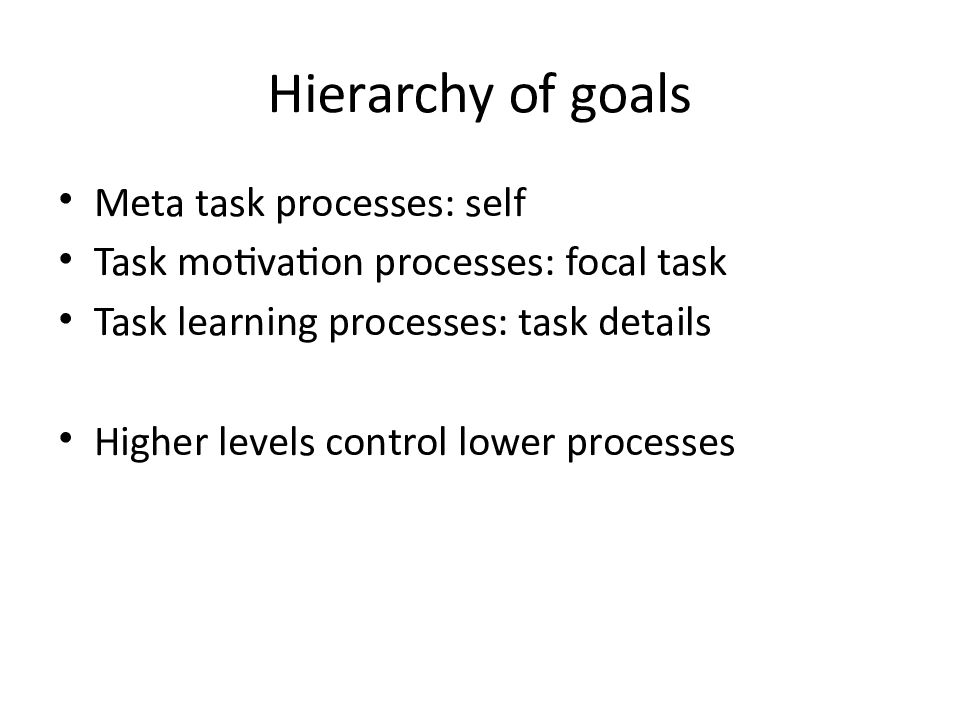 Hierarchy of goals

• Meta task processes: self
• Task motivation processes: focal task
• Task learning processes: task details

• Higher levels control lower processes